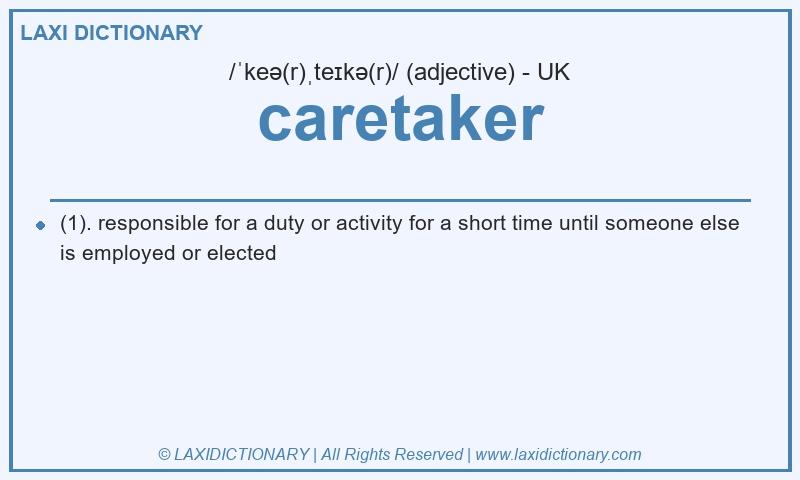 LAXI DICTIONARY

/ˈkeə(r)ˌteɪkə(r)/ (adjective) - UK

caretaker

(1). responsible for a duty or activity for a short time until someone else is employed or elected

© LAXIDICTIONARY | All Rights Reserved | www.laxidictionary.com